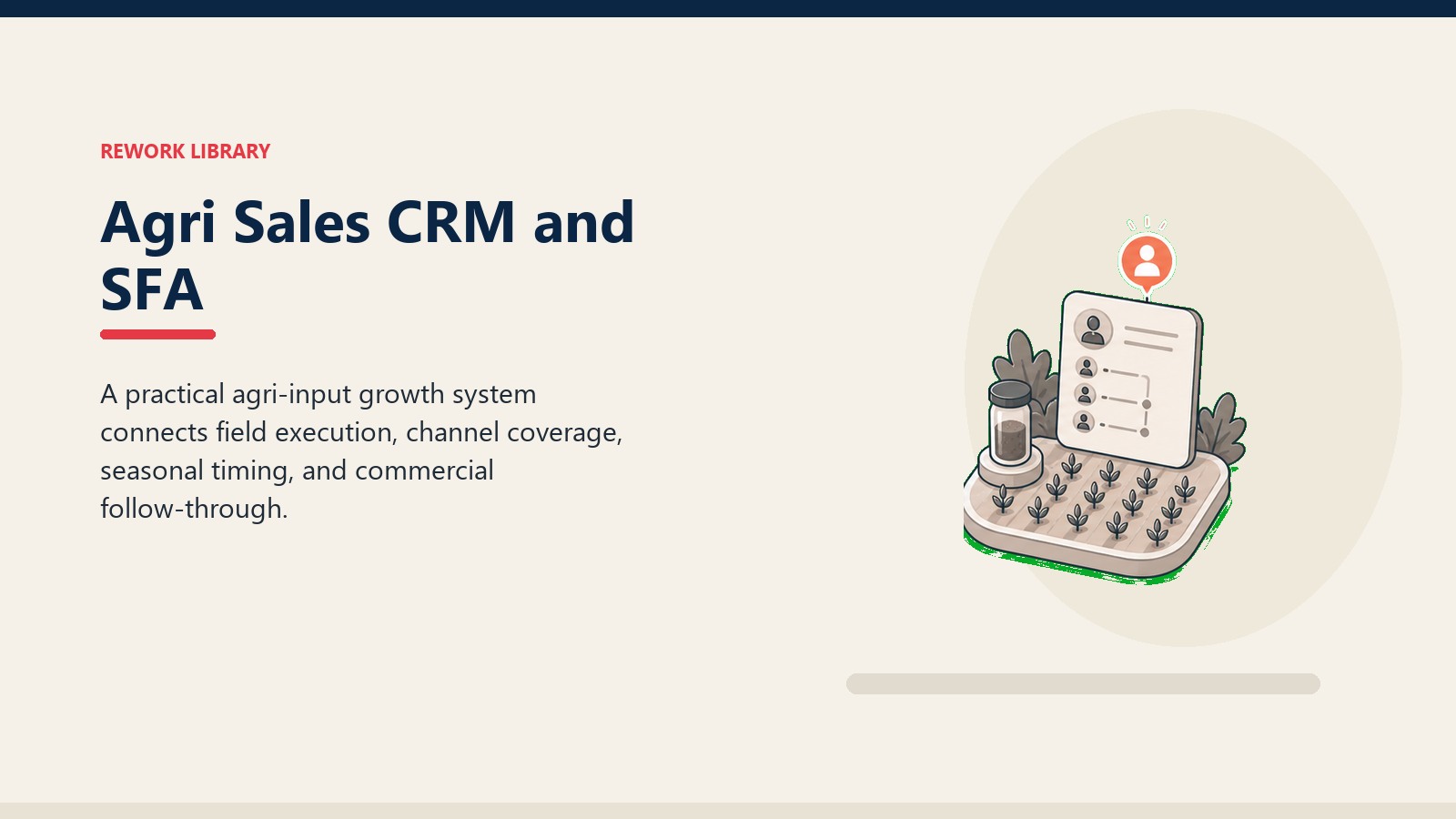 REWORK LIBRARY

Agri Sales CRM and SFA

A practical agri-input growth system connects field execution, channel coverage, seasonal timing, and commercial follow-through.